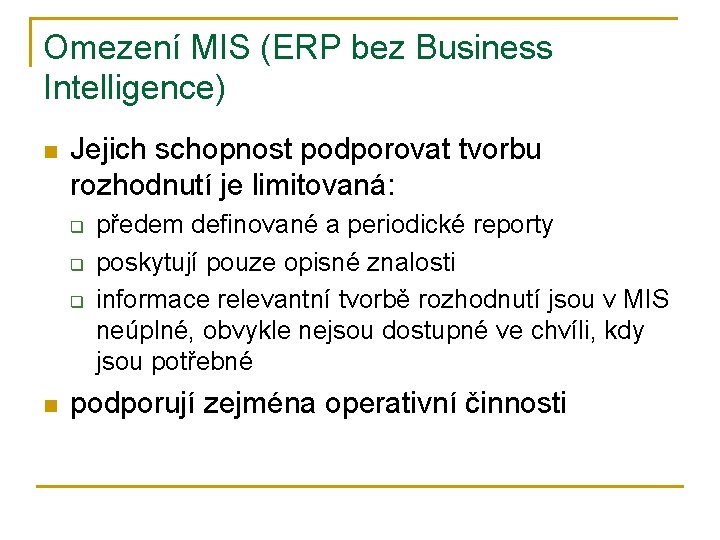 Omezení MIS (ERP bez Business Intelligence)

Jejich schopnost podporovat tvorbu rozhodnutí je limitovaná:

předem definované a periodické reporty

poskytují pouze opisné znalosti

informace relevantní tvorbě rozhodnutí jsou v MIS neúplné, obvykle nejsou dostupné ve chvíli, kdy jsou potřebné

podporují zejména operativní činnosti